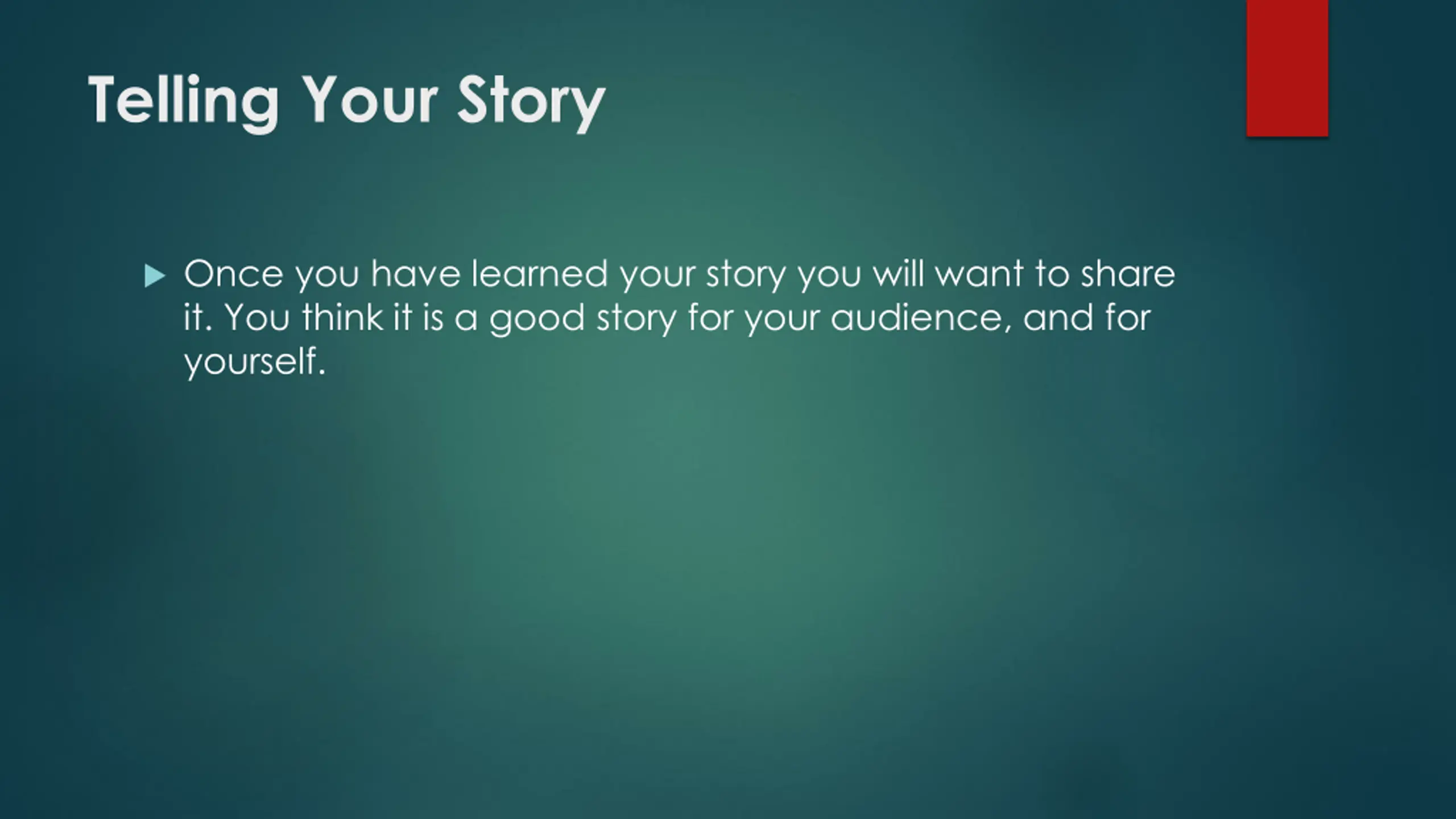 Telling Your Story

Once you have learned your story you will want to share it. You think it is a good story for your audience, and for yourself.